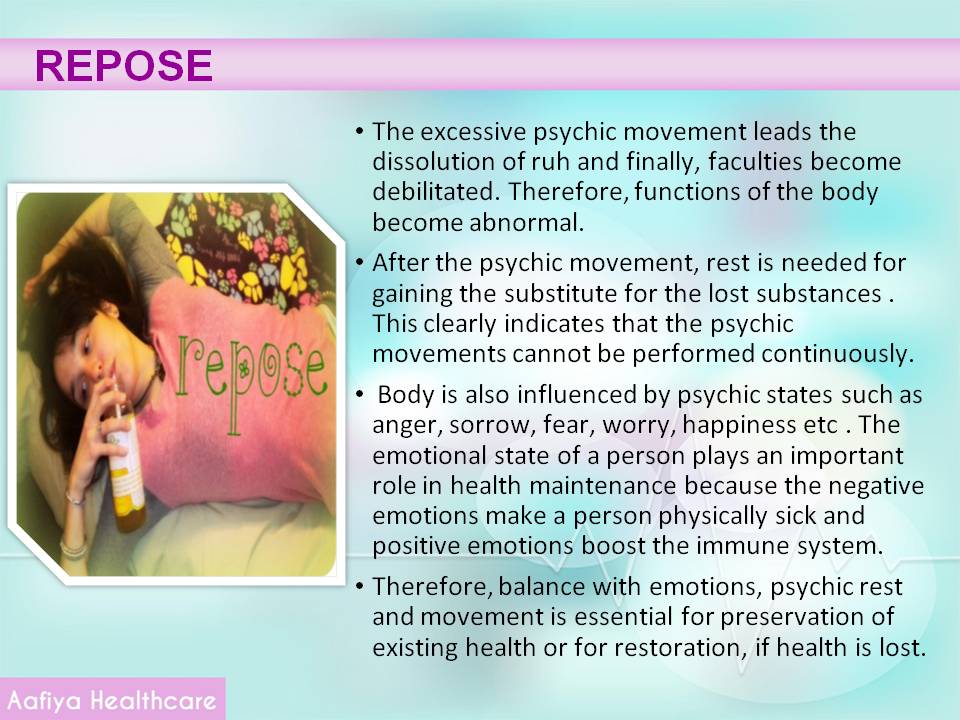 REPOSE

repose

• The excessive psychic movement leads the dissolution of ruh and finally, faculties become debilitated. Therefore, functions of the body become abnormal.

• After the psychic movement, rest is needed for gaining the substitute for the lost substances . This clearly indicates that the psychic movements cannot be performed continuously.

• Body is also influenced by psychic states such as anger, sorrow, fear, worry, happiness etc . The emotional state of a person plays an important role in health maintenance because the negative emotions make a person physically sick and positive emotions boost the immune system.

• Therefore, balance with emotions, psychic rest and movement is essential for preservation of existing health or for restoration, if health is lost.

Aafiya Healthcare